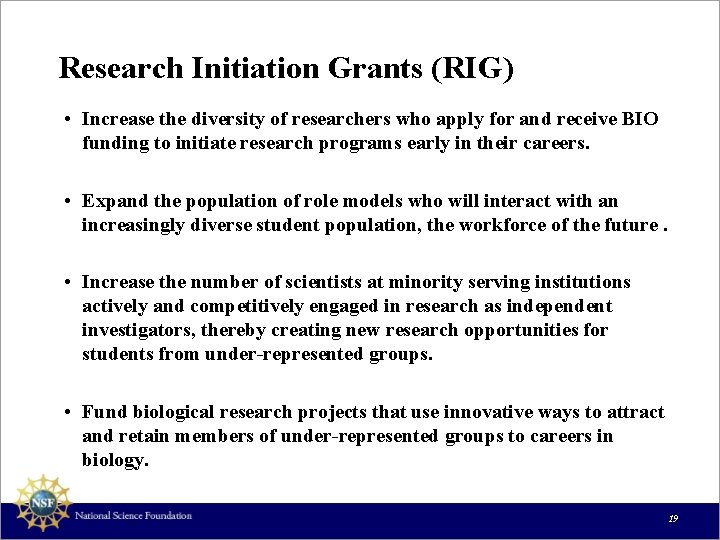 Research Initiation Grants (RIG)

• Increase the diversity of researchers who apply for and receive BIO funding to initiate research programs early in their careers.

• Expand the population of role models who will interact with an increasingly diverse student population, the workforce of the future .

• Increase the number of scientists at minority serving institutions actively and competitively engaged in research as independent investigators, thereby creating new research opportunities for students from under-represented groups.

• Fund biological research projects that use innovative ways to attract and retain members of under-represented groups to careers in biology.

NSF

National Science Foundation

19